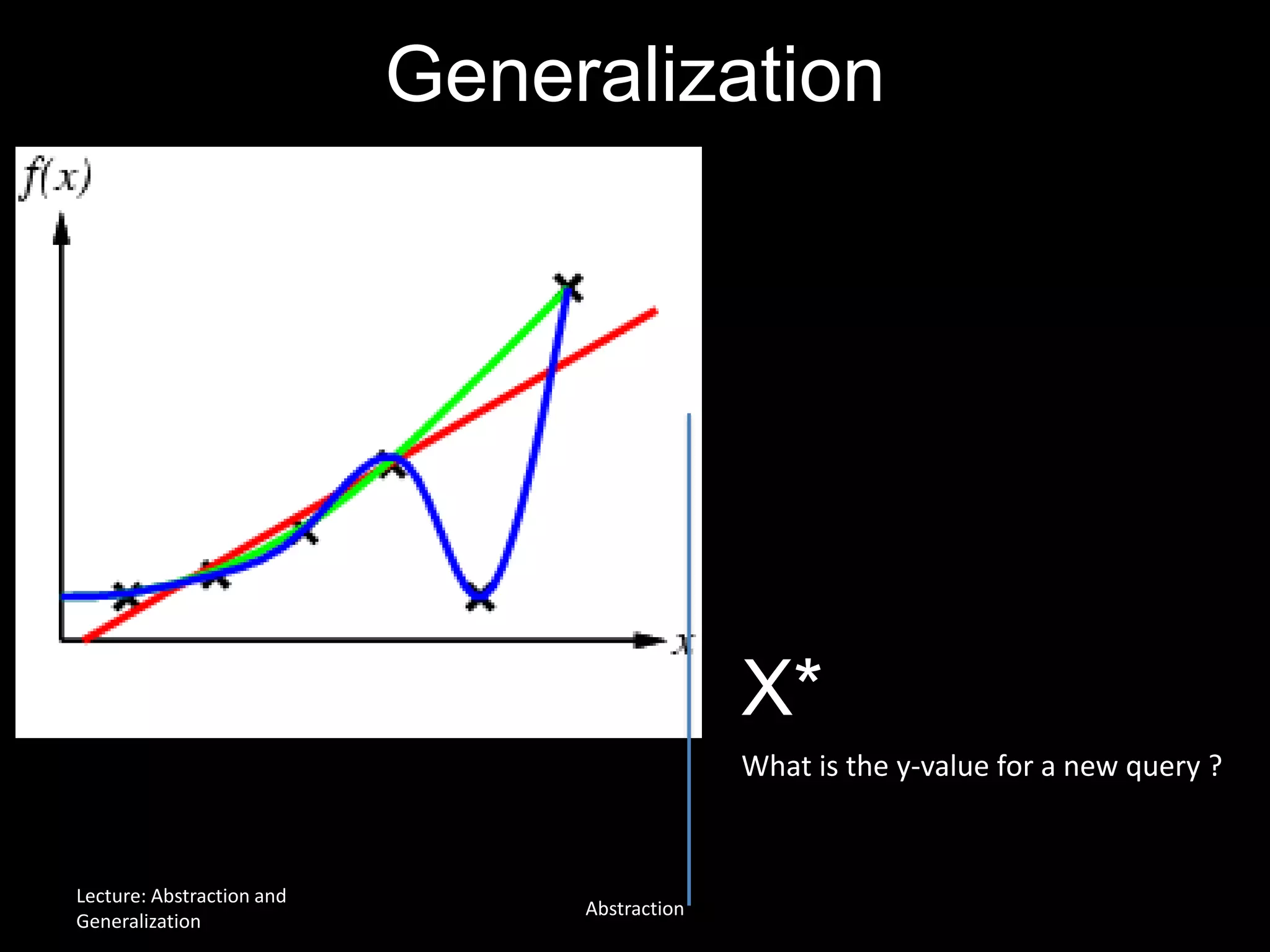 Generalization

$f(x)$

$x$

X*

What is the y-value for a new query ?

Lecture: Abstraction and Generalization

Abstraction